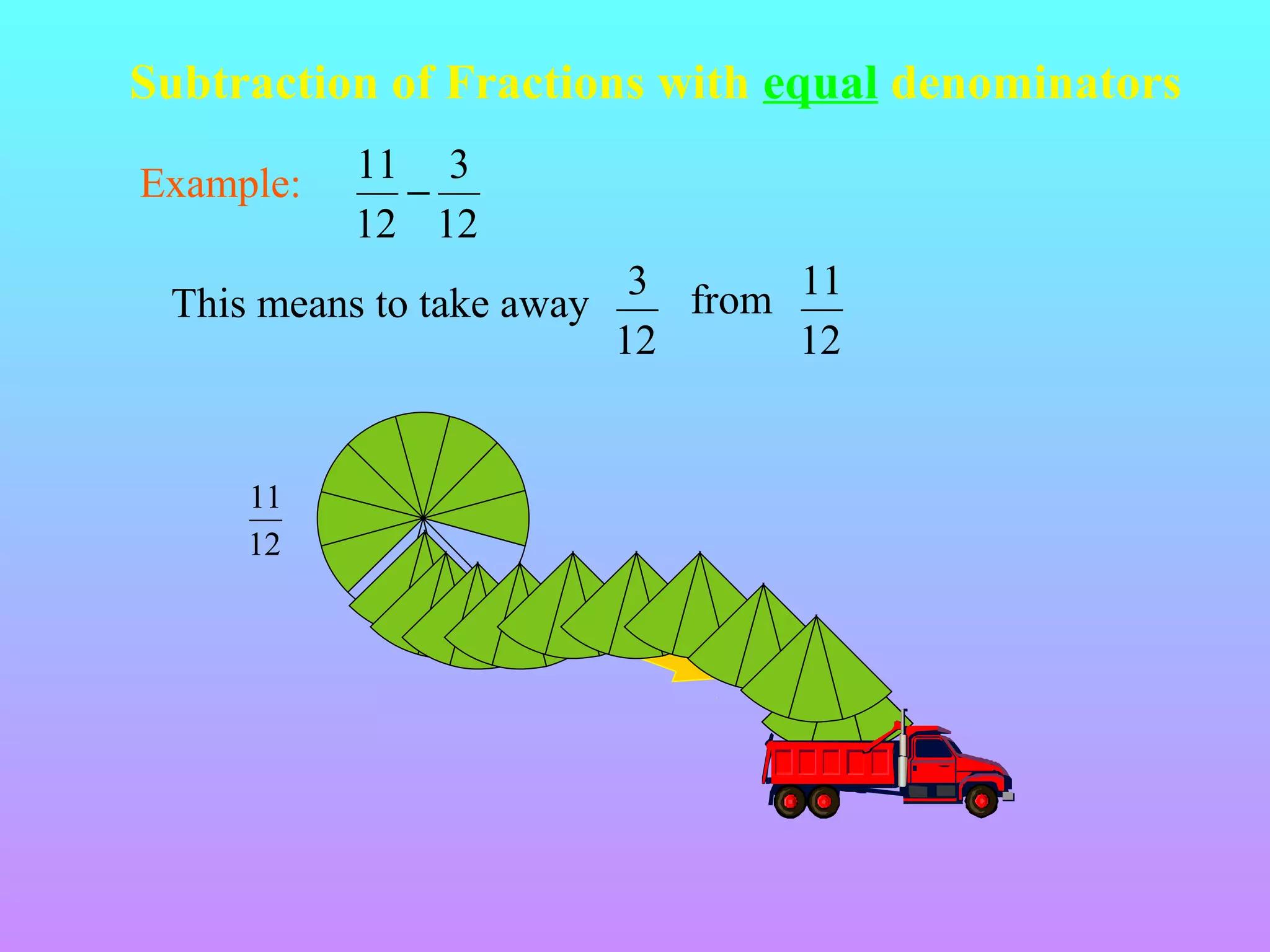 Subtraction of Fractions with equal denominators

Example: $\frac{11}{12} - \frac{3}{12}$

This means to take away $\frac{3}{12}$ from $\frac{11}{12}$

$\frac{11}{12}$